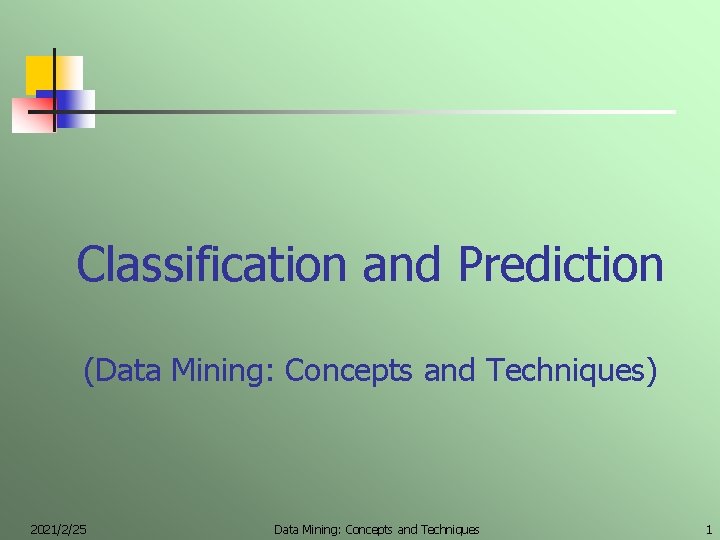 Classification and Prediction

(Data Mining: Concepts and Techniques)

2021/2/25

Data Mining: Concepts and Techniques

1